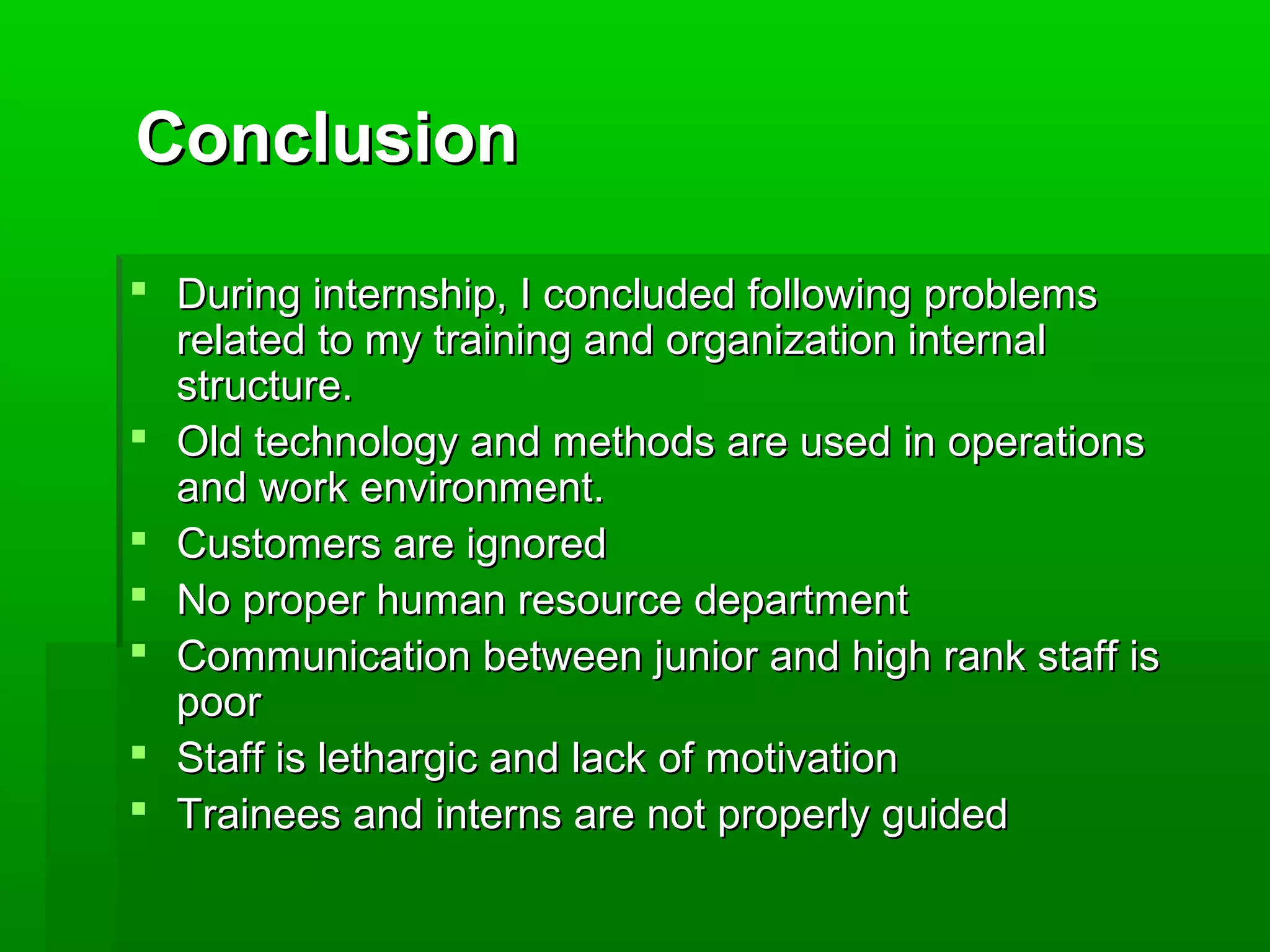 Conclusion

- During internship, I concluded following problems related to my training and organization internal structure.
- Old technology and methods are used in operations and work environment.
- Customers are ignored
- No proper human resource department
- Communication between junior and high rank staff is poor
- Staff is lethargic and lack of motivation
- Trainees and interns are not properly guided